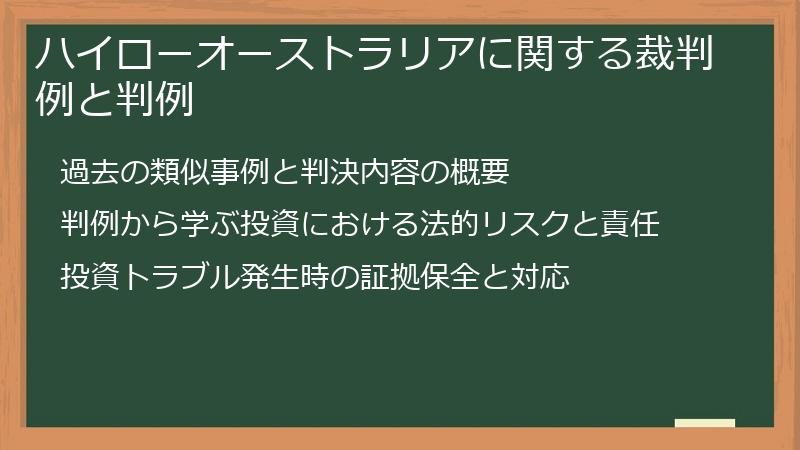 ハイローオーストラリアに関する裁判例と判例

過去の類似事例と判決内容の概要

判例から学ぶ投資における法的リスクと責任

投資トラブル発生時の証拠保全と対応